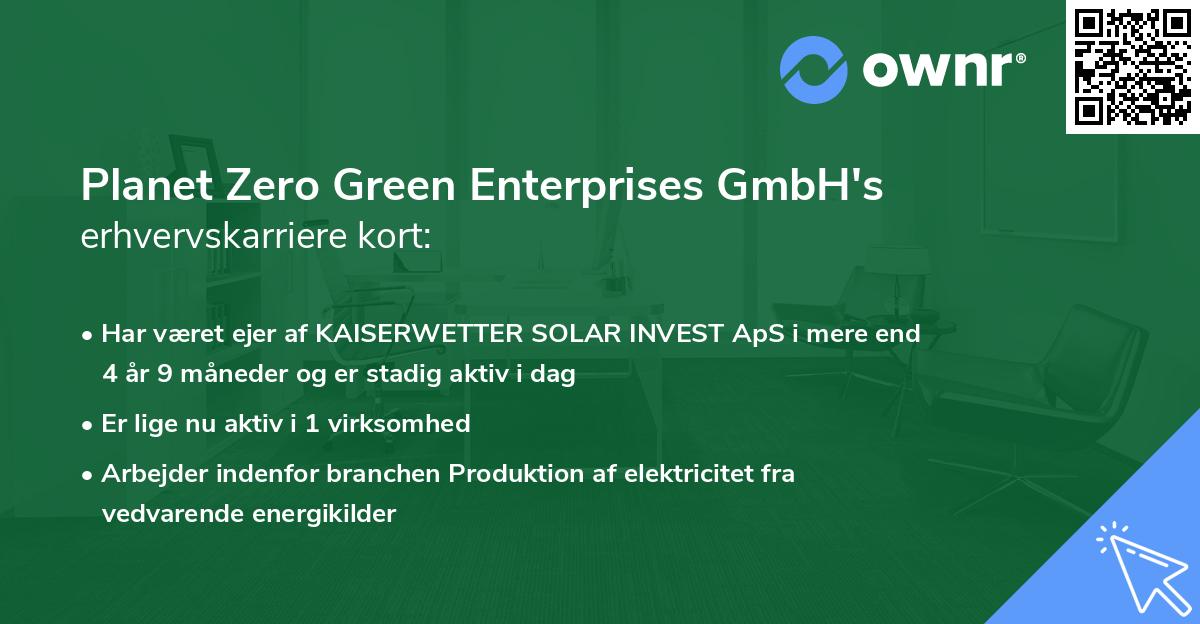 ownr®

Planet Zero Green Enterprises GmbH's erhvervskarriere kort:

• Har været ejer af KAISERWETTER SOLAR INVEST ApS i mere end 4 år 9 måneder og er stadig aktiv i dag

• Er lige nu aktiv i 1 virksomhed

• Arbejder indenfor branchen Produktion af elektricitet fra vedvarende energikilder